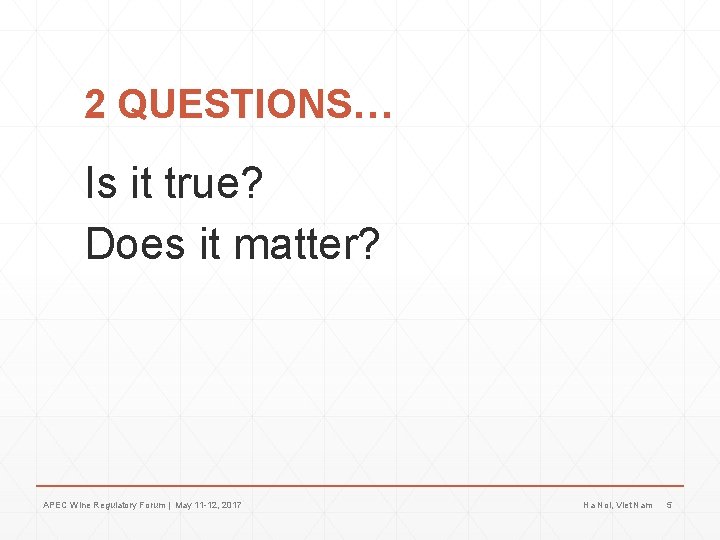 2 QUESTIONS…

Is it true?

Does it matter?

APEC Wine Regulatory Forum | May 11-12, 2017

Ha Noi, Viet Nam 5